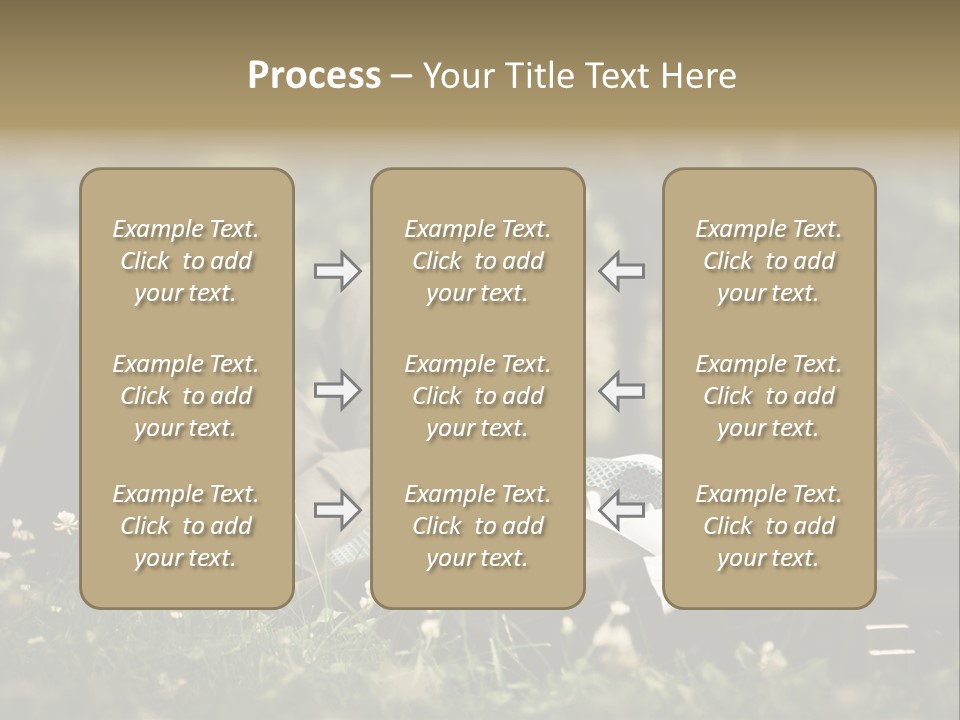 Process – Your Title Text Here

Example Text. Click to add your text.

Example Text. Click to add your text.

Example Text. Click to add your text.

Example Text. Click to add your text.

Example Text. Click to add your text.

Example Text. Click to add your text.

Example Text. Click to add your text.

Example Text. Click to add your text.

Example Text. Click to add your text.